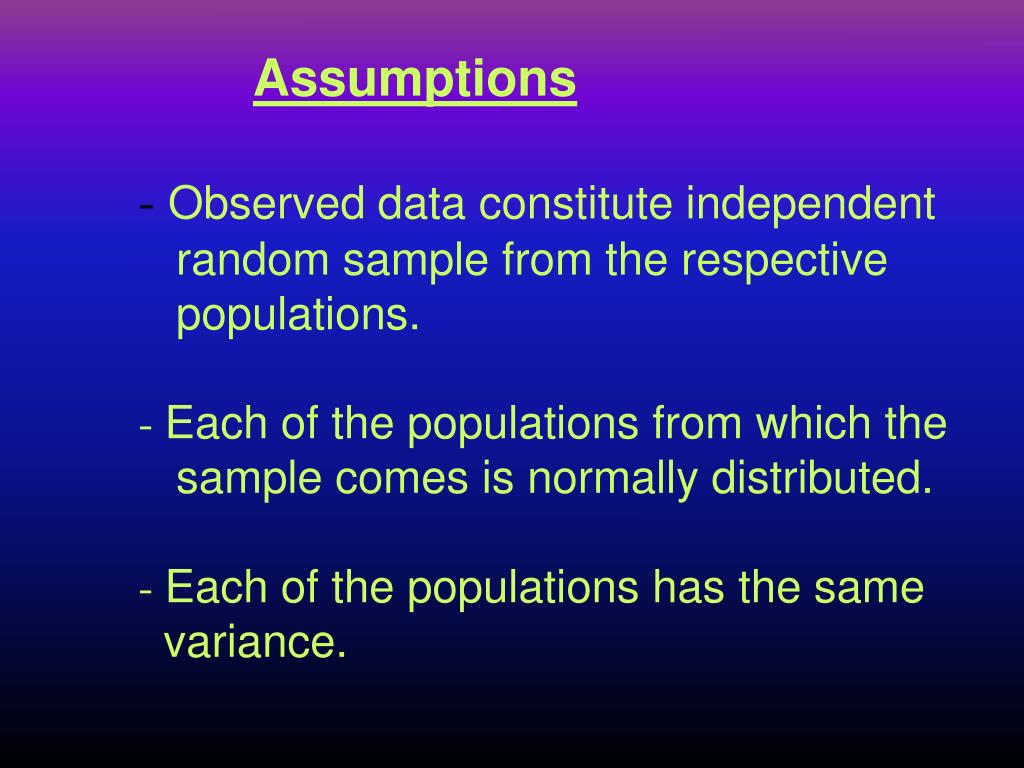 Assumptions

- Observed data constitute independent random sample from the respective populations.

- Each of the populations from which the sample comes is normally distributed.

- Each of the populations has the same variance.